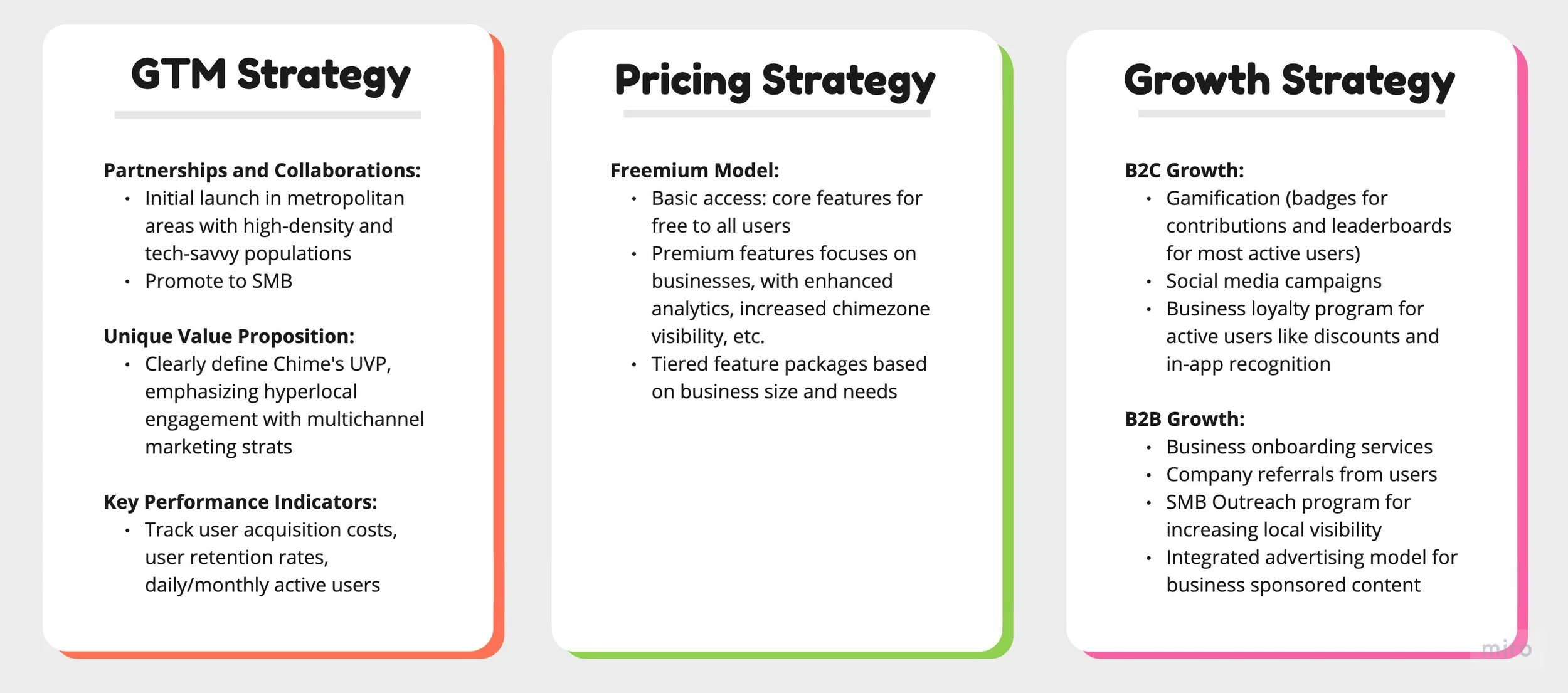 GTM Strategy

Partnerships and Collaborations:
• Initial launch in metropolitan areas with high-density and tech-savvy populations
• Promote to SMB

Unique Value Proposition:
• Clearly define Chime's UVP, emphasizing hyperlocal engagement with multichannel marketing strats

Key Performance Indicators:
• Track user acquisition costs, user retention rates, daily/monthly active users

Pricing Strategy

Freemium Model:
• Basic access: core features for free to all users
• Premium features focuses on businesses, with enhanced analytics, increased chimezone visibility, etc.
• Tiered feature packages based on business size and needs

Growth Strategy

B2C Growth:
• Gamification (badges for contributions and leaderboards for most active users)
• Social media campaigns
• Business loyalty program for active users like discounts and in-app recognition

B2B Growth:
• Business onboarding services
• Company referrals from users
• SMB Outreach program for increasing local visibility
• Integrated advertising model for business sponsored content

miro